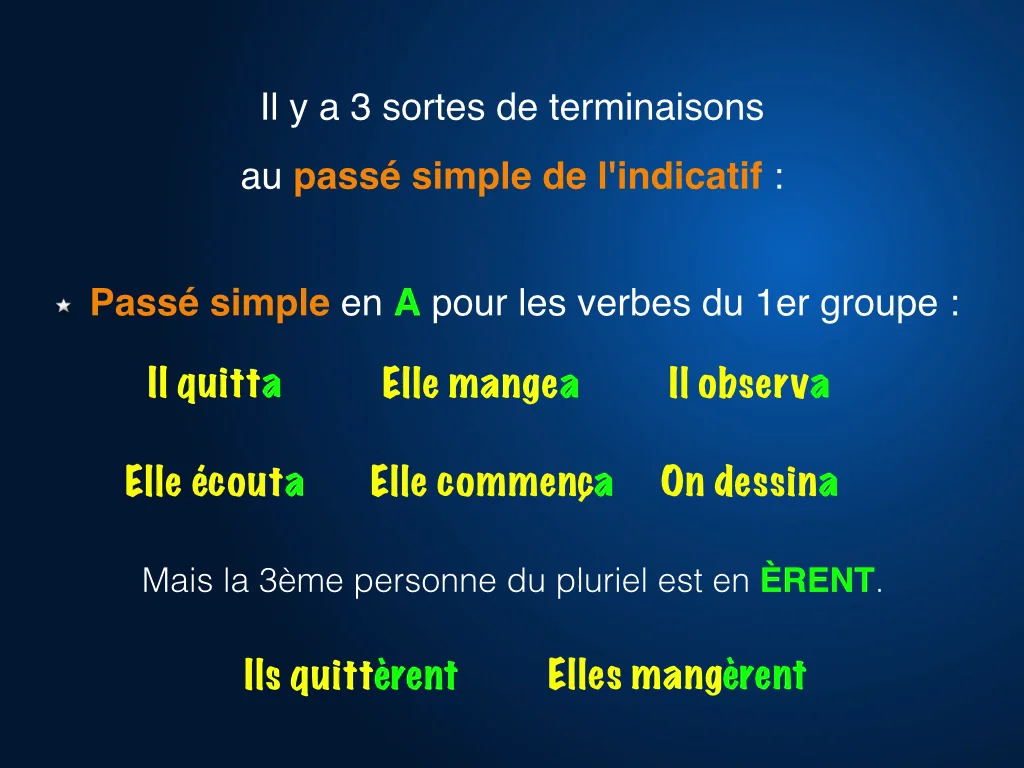 Il y a 3 sortes de terminaisons

au passé simple de l'indicatif :

Passé simple en A pour les verbes du 1er groupe :

Il quitta Elle mangea Il observa

Elle écouta Elle commença On dessina

Mais la 3ème personne du pluriel est en ÈRENT.

Ils quittèrent Elles mangèrent